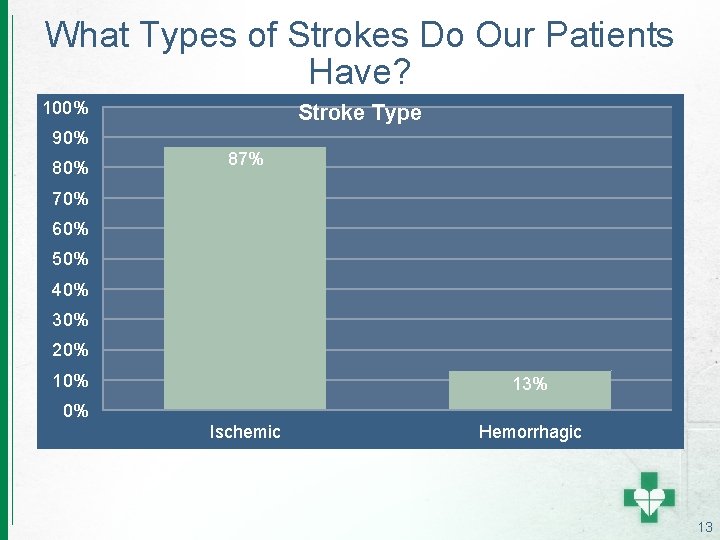 What Types of Strokes Do Our Patients Have?

Stroke Type

100%
90%
80%
70%
60%
50%
40%
30%
20%
10%
0%

87%

13%

Ischemic

Hemorrhagic

13